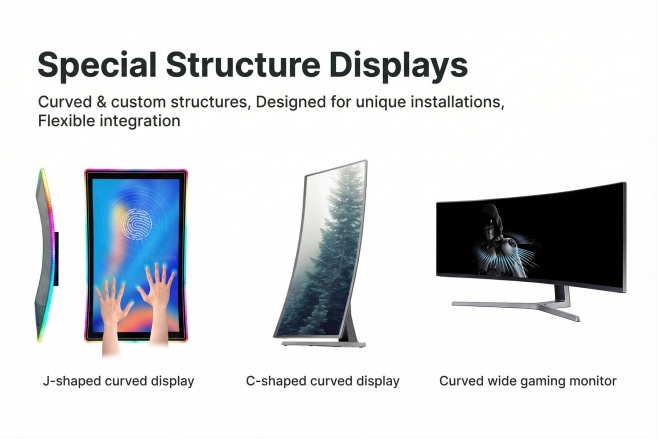 Special Structure Displays

Curved & custom structures, Designed for unique installations, Flexible integration

J-shaped curved display

C-shaped curved display

Curved wide gaming monitor